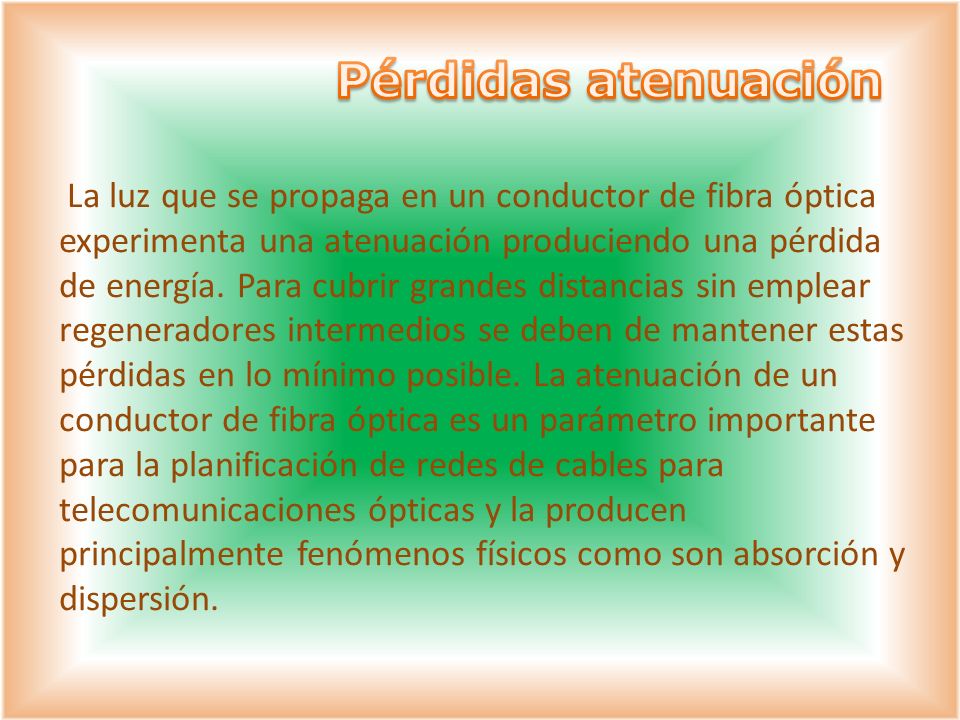 Pérdidas atenuación

La luz que se propaga en un conductor de fibra óptica experimenta una atenuación produciendo una pérdida de energía. Para cubrir grandes distancias sin emplear regeneradores intermedios se deben de mantener estas pérdidas en lo mínimo posible. La atenuación de un conductor de fibra óptica es un parámetro importante para la planificación de redes de cables para telecomunicaciones ópticas y la producen principalmente fenómenos físicos como son absorción y dispersión.